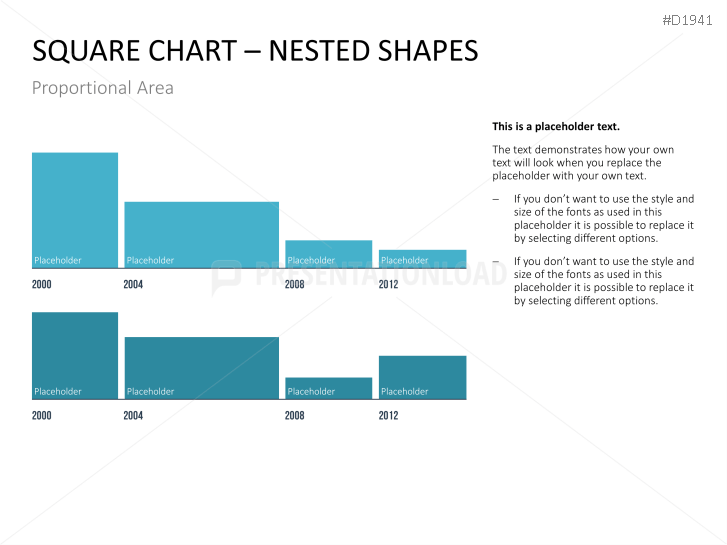 #D1941

SQUARE CHART – NESTED SHAPES

Proportional Area

Placeholder
Placeholder
Placeholder
Placeholder

2000
2004
2008
2012

PRESENTATIONLOAD

Placeholder
Placeholder
Placeholder
Placeholder

2000
2004
2008
2012

This is a placeholder text.

The text demonstrates how your own text will look when you replace the placeholder with your own text.

– If you don't want to use the style and size of the fonts as used in this placeholder it is possible to replace it by selecting different options.

– If you don't want to use the style and size of the fonts as used in this placeholder it is possible to replace it by selecting different options.